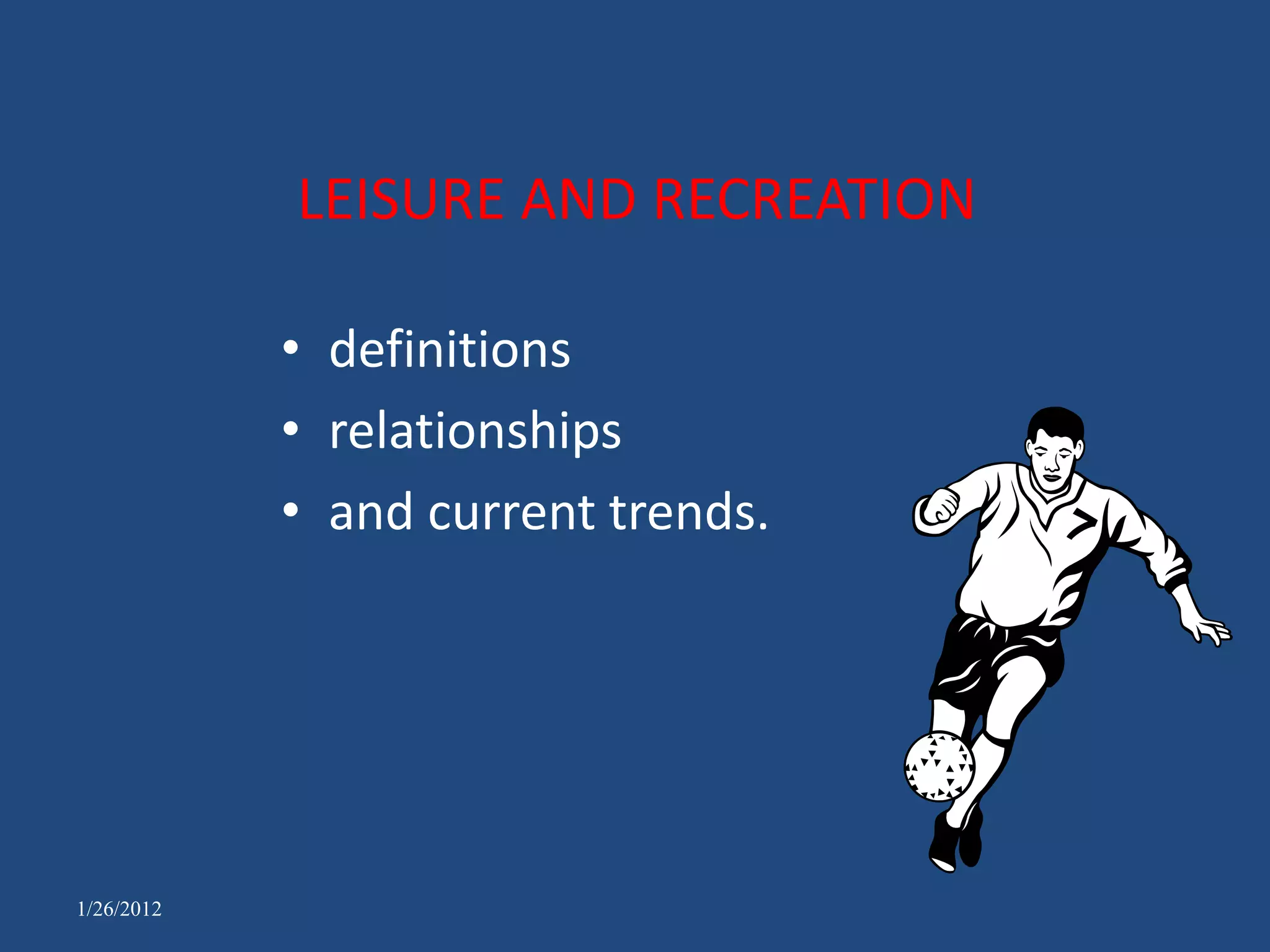 LEISURE AND RECREATION

• definitions
• relationships
• and current trends.

7

1/26/2012